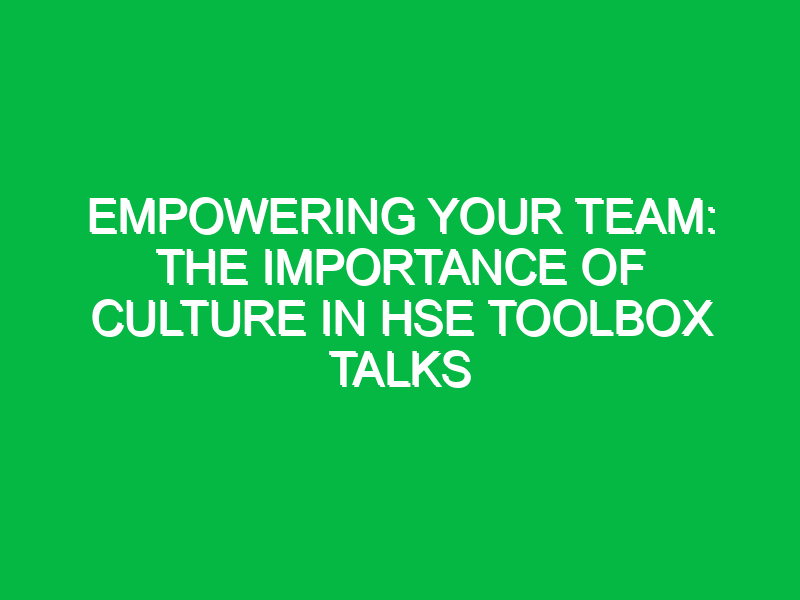 EMPOWERING YOUR TEAM: THE IMPORTANCE OF CULTURE IN HSE TOOLBOX TALKS